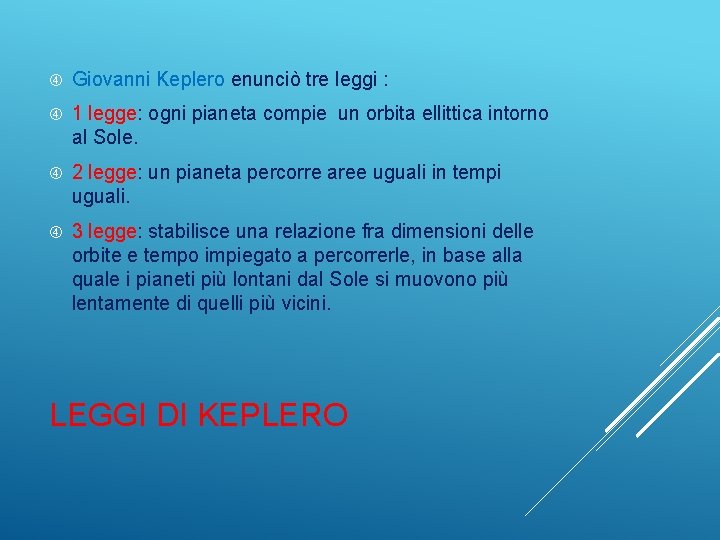 Giovanni Keplero enunciò tre leggi :

1 legge: ogni pianeta compie un orbita ellittica intorno al Sole.

2 legge: un pianeta percorre aree uguali in tempi uguali.

3 legge: stabilisce una relazione fra dimensioni delle orbite e tempo impiegato a percorrerle, in base alla quale i pianeti più lontani dal Sole si muovono più lentamente di quelli più vicini.

LEGGI DI KEPLERO